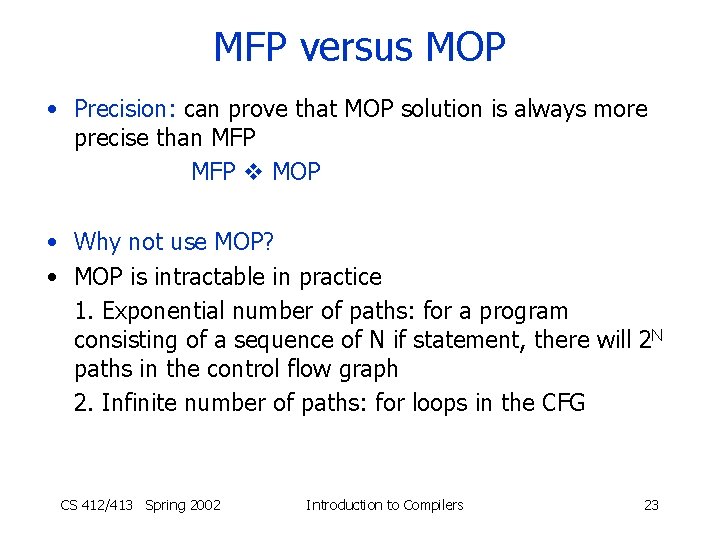 MFP versus MOP

• Precision: can prove that MOP solution is always more precise than MFP

MFP ❖ MOP

• Why not use MOP?

• MOP is intractable in practice

1. Exponential number of paths: for a program consisting of a sequence of N if statement, there will $2^N$ paths in the control flow graph

2. Infinite number of paths: for loops in the CFG

CS 412/413 Spring 2002 Introduction to Compilers 23